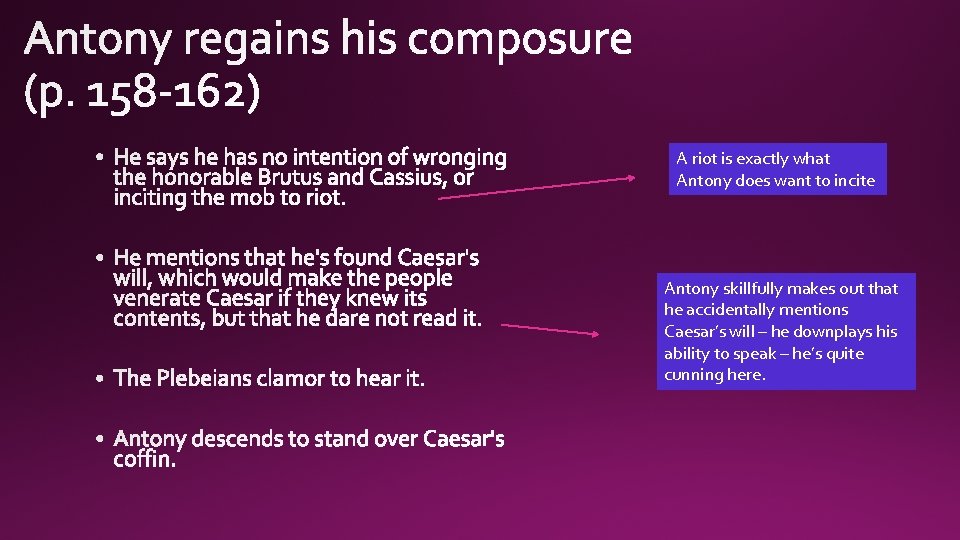 Antony regains his composure (p. 158-162)

• He says he has no intention of wronging the honorable Brutus and Cassius, or inciting the mob to riot.

• He mentions that he's found Caesar's will, which would make the people venerate Caesar if they knew its contents, but that he dare not read it.

• The Plebeians clamor to hear it.

• Antony descends to stand over Caesar's coffin.

A riot is exactly what Antony does want to incite

Antony skillfully makes out that he accidentally mentions Caesar's will – he downplays his ability to speak – he's quite cunning here.